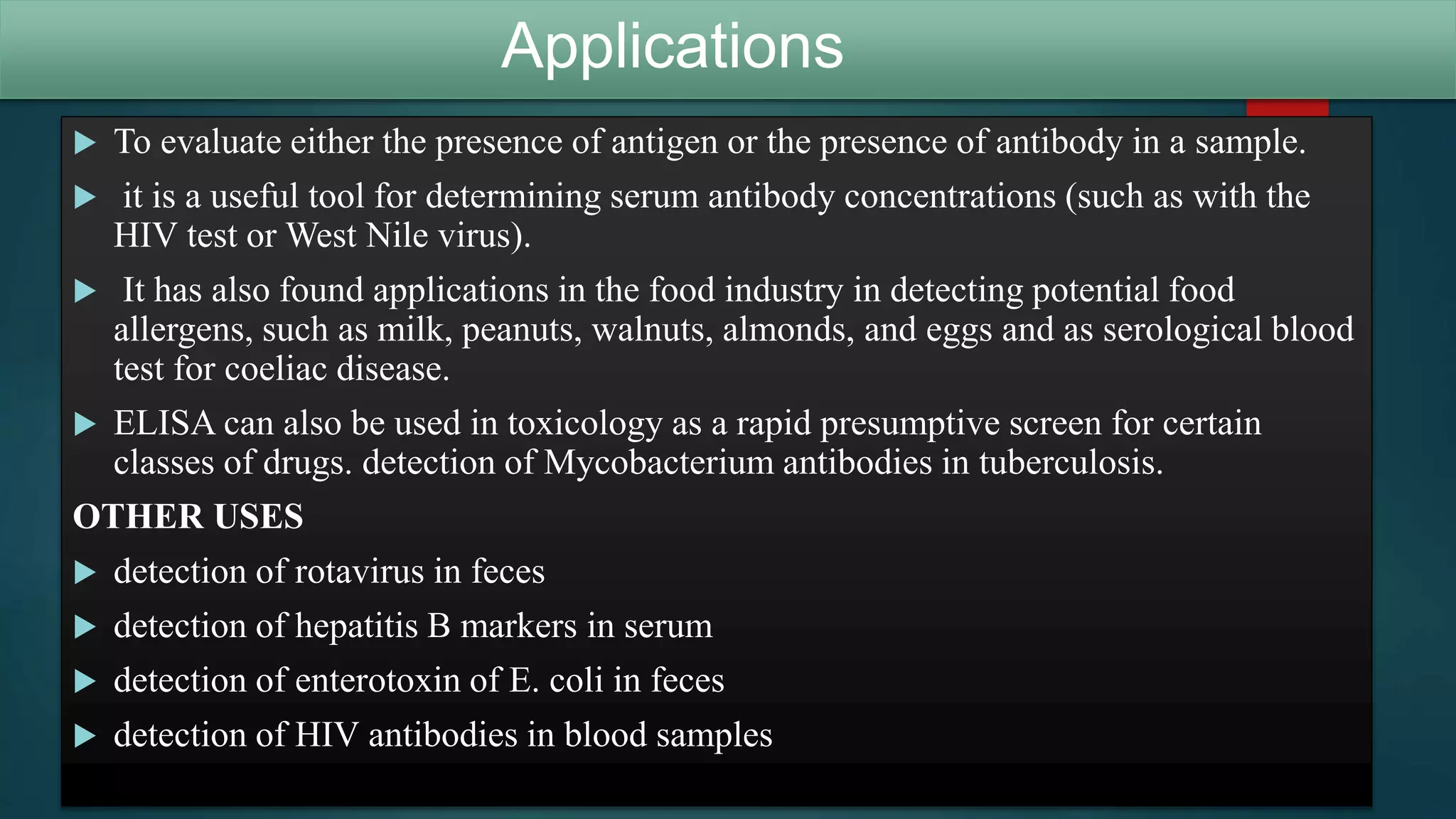 Applications

▶ To evaluate either the presence of antigen or the presence of antibody in a sample.

▶ it is a useful tool for determining serum antibody concentrations (such as with the HIV test or West Nile virus).

▶ It has also found applications in the food industry in detecting potential food allergens, such as milk, peanuts, walnuts, almonds, and eggs and as serological blood test for coeliac disease.

▶ ELISA can also be used in toxicology as a rapid presumptive screen for certain classes of drugs. detection of Mycobacterium antibodies in tuberculosis.

OTHER USES

▶ detection of rotavirus in feces

▶ detection of hepatitis B markers in serum

▶ detection of enterotoxin of E. coli in feces

▶ detection of HIV antibodies in blood samples